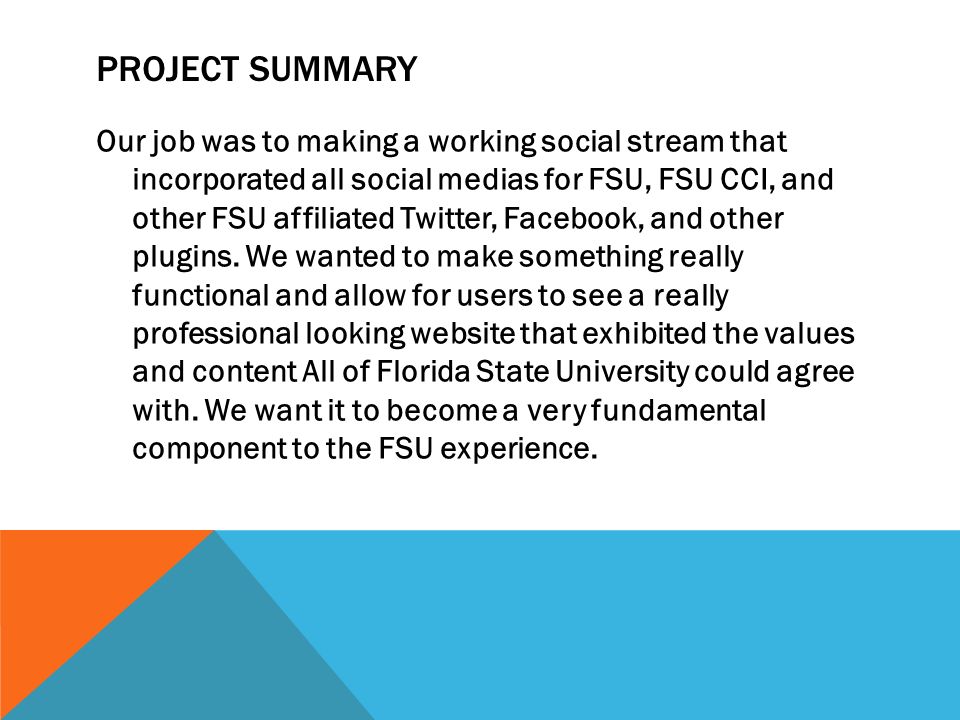 PROJECT SUMMARY

Our job was to making a working social stream that incorporated all social medias for FSU, FSU CCI, and other FSU affiliated Twitter, Facebook, and other plugins. We wanted to make something really functional and allow for users to see a really professional looking website that exhibited the values and content All of Florida State University could agree with. We want it to become a very fundamental component to the FSU experience.